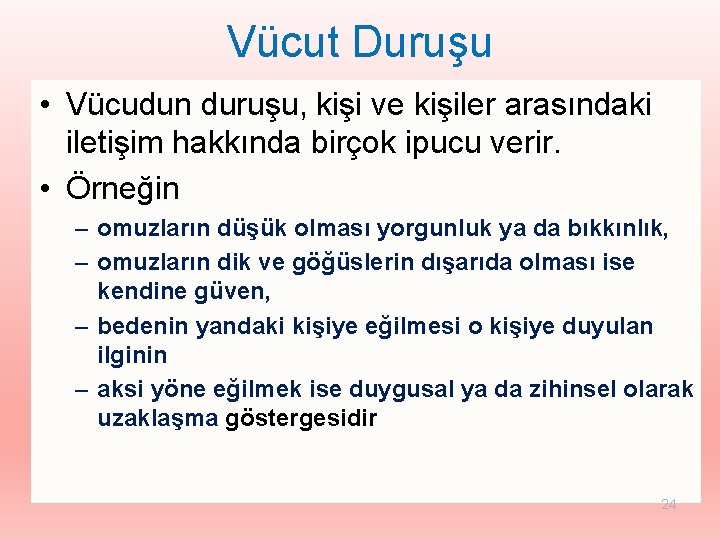 Vücut Duruşu

• Vücudun duruşu, kişi ve kişiler arasındaki iletişim hakkında birçok ipucu verir.
• Örneğin
– omuzların düşük olması yorgunluk ya da bıkkınlık,
– omuzların dik ve göğüslerin dışarıda olması ise kendine güven,
– bedenin yandaki kişiye eğilmesi o kişiye duyulan ilginin
– aksi yöne eğilmek ise duygusal ya da zihinsel olarak uzaklaşma göstergesidir

24